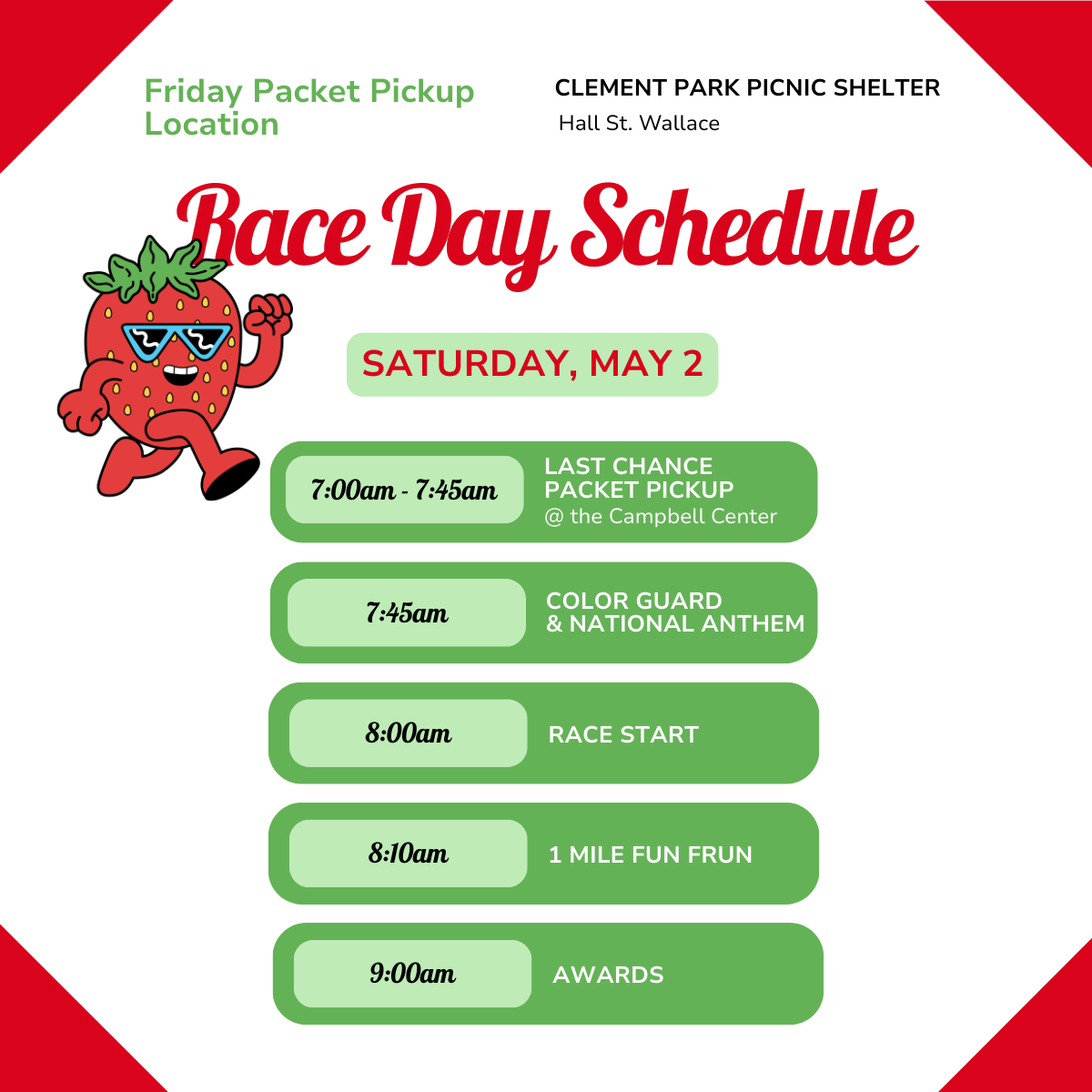 Friday Packet Pickup Location

CLEMENT PARK PICNIC SHELTER
Hall St. Wallace

Race Day Schedule

SATURDAY, MAY 2

7:00am - 7:45am
LAST CHANCE PACKET PICKUP
@ the Campbell Center

7:45am
COLOR GUARD & NATIONAL ANTHEM

8:00am
RACE START

8:10am
1 MILE FUN FRUN

9:00am
AWARDS